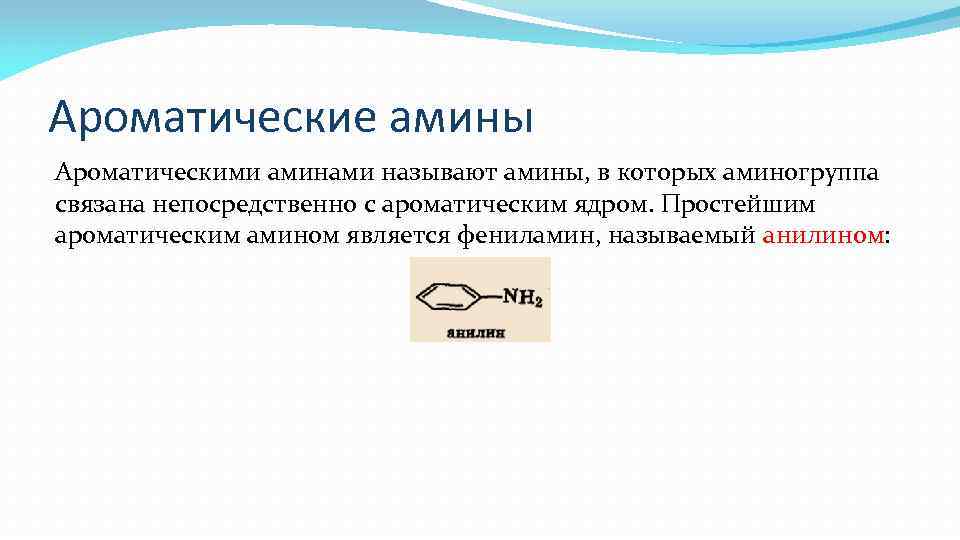 Ароматические амины

Ароматическими аминами называют амины, в которых аминогруппа связана непосредственно с ароматическим ядром. Простейшим ароматическим амином является фениламин, называемый анилином:

$NH_2$

анилин